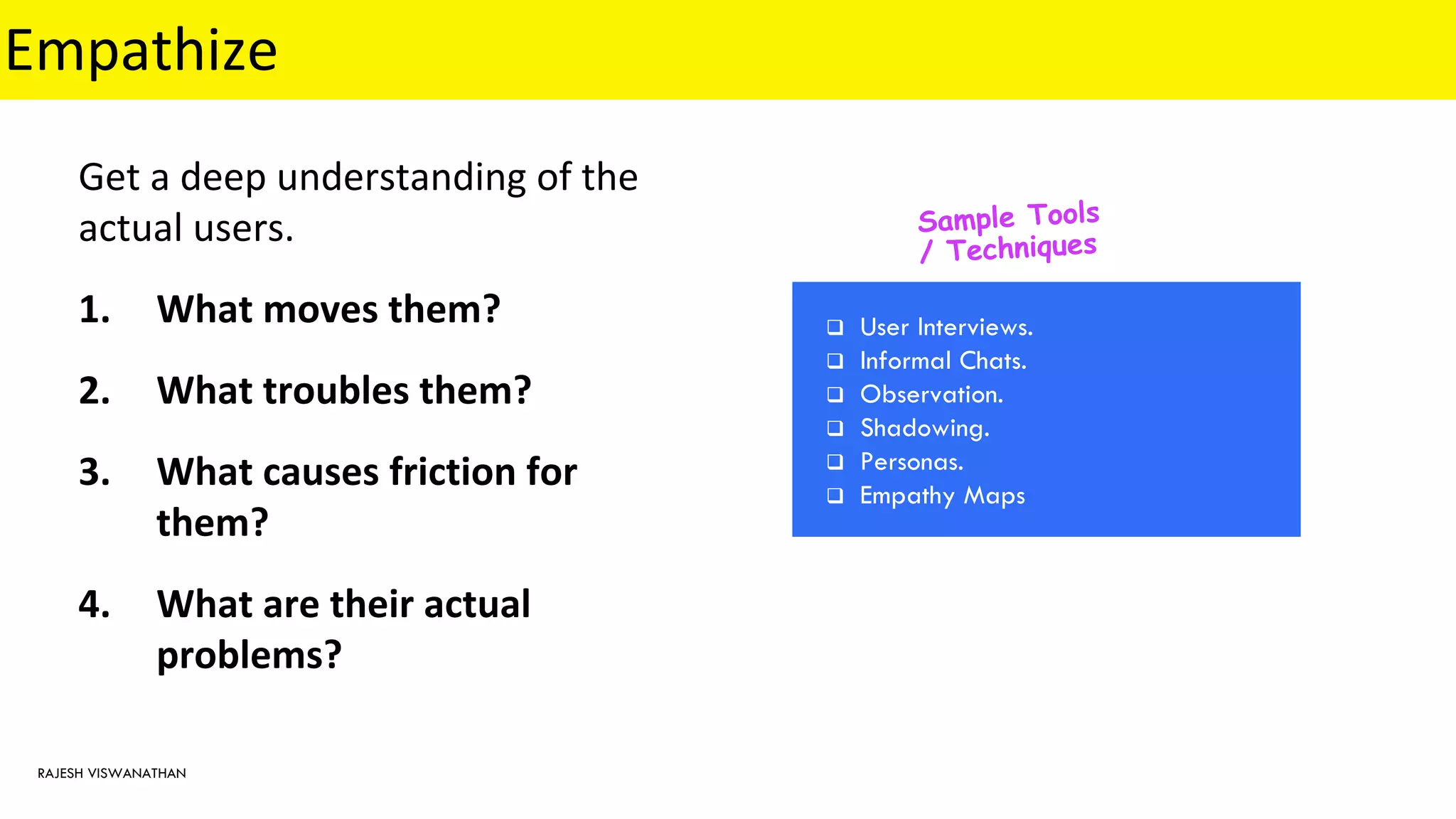 Empathize

Get a deep understanding of the actual users.

1. What moves them?

2. What troubles them?

3. What causes friction for them?

4. What are their actual problems?

Sample Tools / Techniques

❑ User Interviews.
❑ Informal Chats.
❑ Observation.
❑ Shadowing.
❑ Personas.
❑ Empathy Maps

RAJESH VISWANATHAN